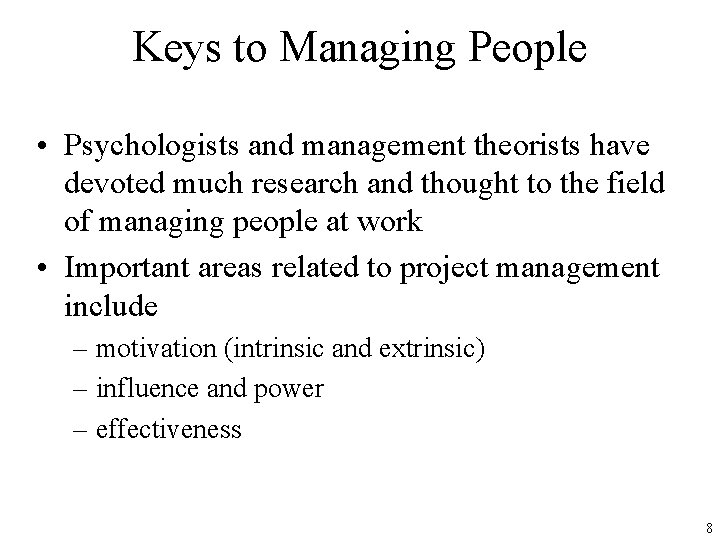 Keys to Managing People

• Psychologists and management theorists have devoted much research and thought to the field of managing people at work

• Important areas related to project management include

– motivation (intrinsic and extrinsic)

– influence and power

– effectiveness

8